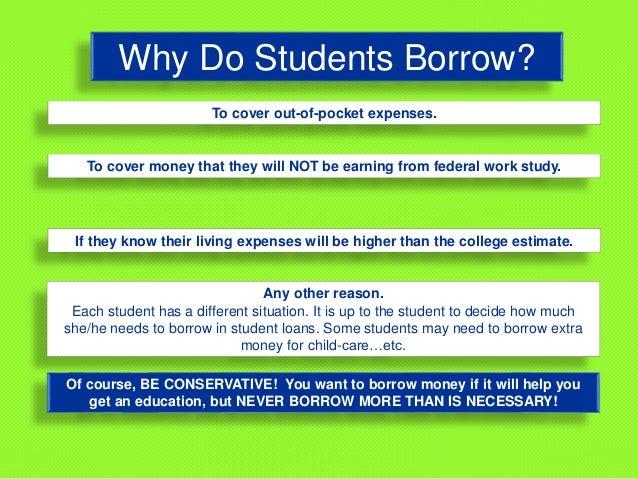 Why Do Students Borrow?

To cover out-of-pocket expenses.

To cover money that they will NOT be earning from federal work study.

If they know their living expenses will be higher than the college estimate.

Any other reason.
Each student has a different situation. It is up to the student to decide how much she/he needs to borrow in student loans. Some students may need to borrow extra money for child-care…etc.

Of course, BE CONSERVATIVE! You want to borrow money if it will help you get an education, but NEVER BORROW MORE THAN IS NECESSARY!